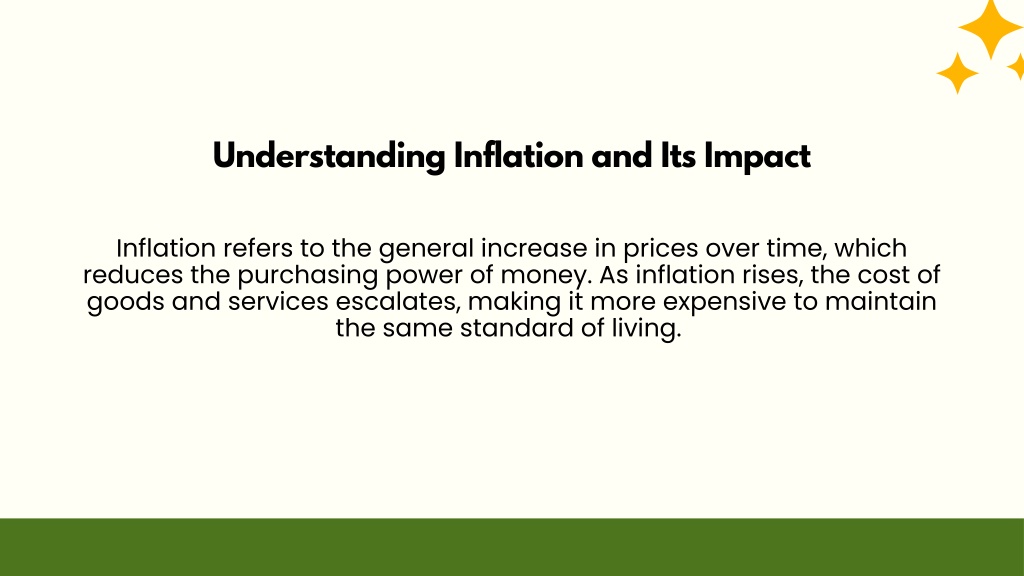 Understanding Inflation and Its Impact

Inflation refers to the general increase in prices over time, which reduces the purchasing power of money. As inflation rises, the cost of goods and services escalates, making it more expensive to maintain the same standard of living.